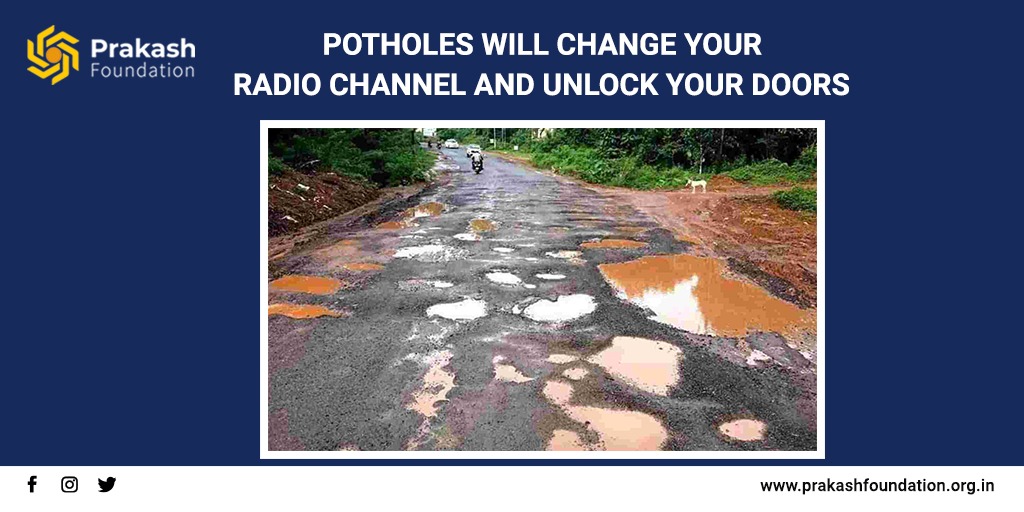 Prakash Foundation

POTHOLES WILL CHANGE YOUR RADIO CHANNEL AND UNLOCK YOUR DOORS

www.prakashfoundation.org.in